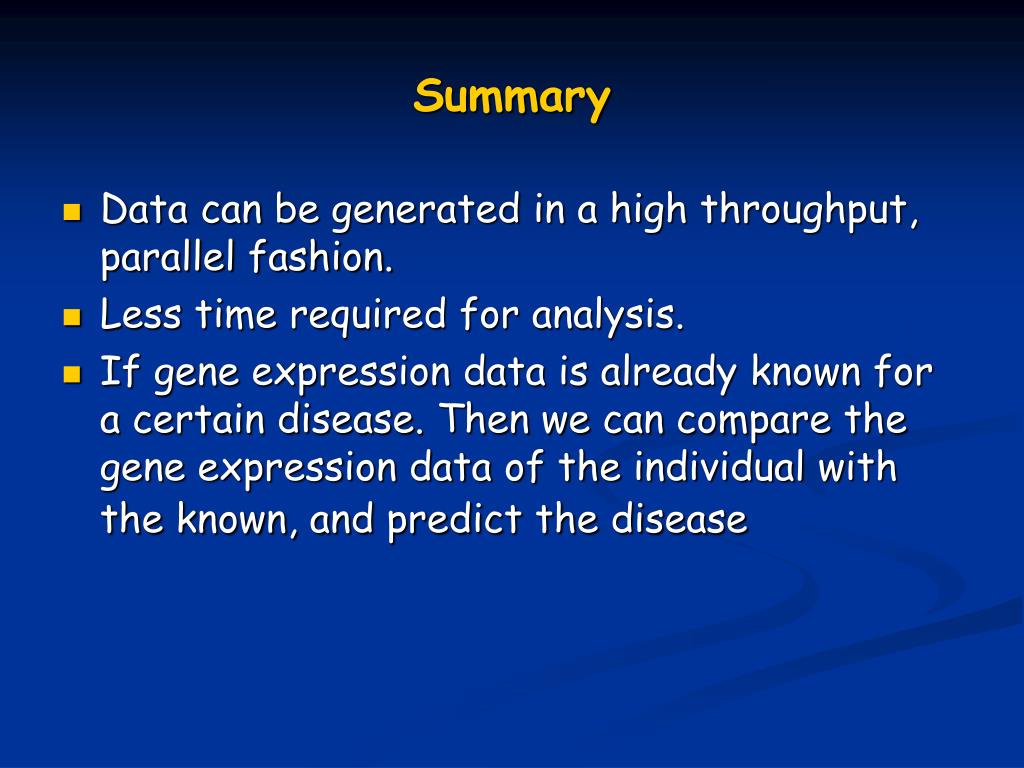 Summary

- Data can be generated in a high throughput, parallel fashion.
- Less time required for analysis.
- If gene expression data is already known for a certain disease. Then we can compare the gene expression data of the individual with the known, and predict the disease